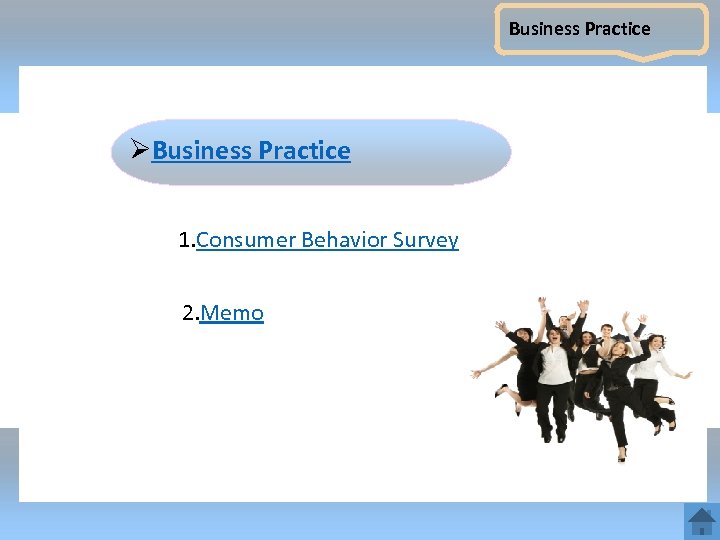 Business Practice

➢Business Practice

1.Consumer Behavior Survey

2.Memo